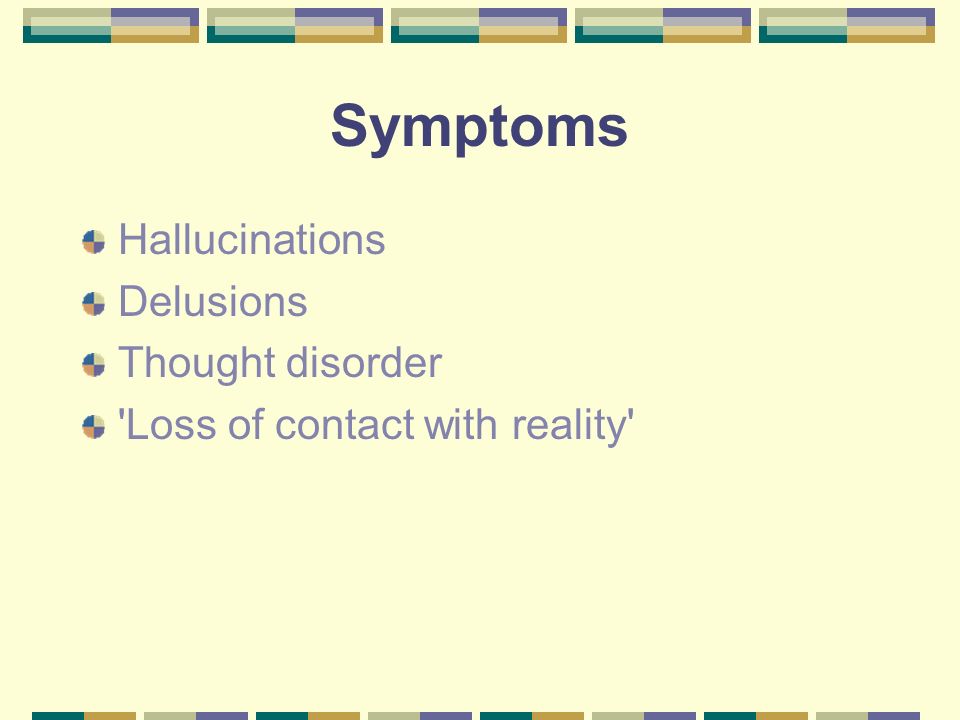 Symptoms

Hallucinations
Delusions
Thought disorder
'Loss of contact with reality'